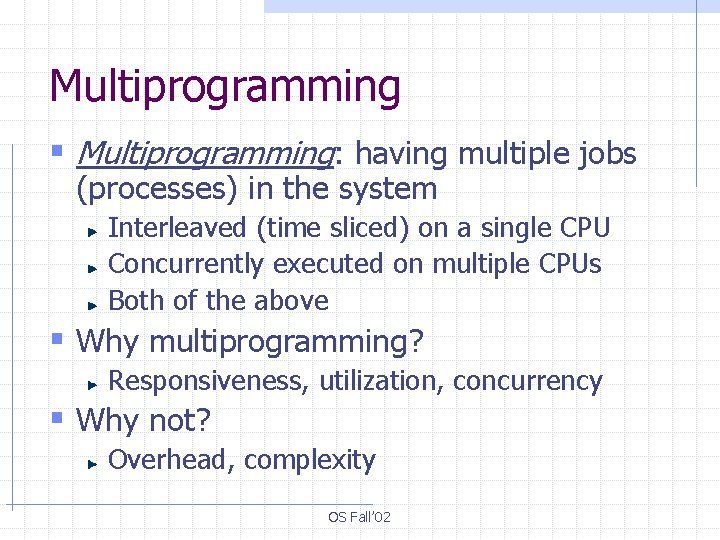 Multiprogramming

Multiprogramming: having multiple jobs (processes) in the system

Interleaved (time sliced) on a single CPU

Concurrently executed on multiple CPUs

Both of the above

Why multiprogramming?

Responsiveness, utilization, concurrency

Why not?

Overhead, complexity

OS Fall'02